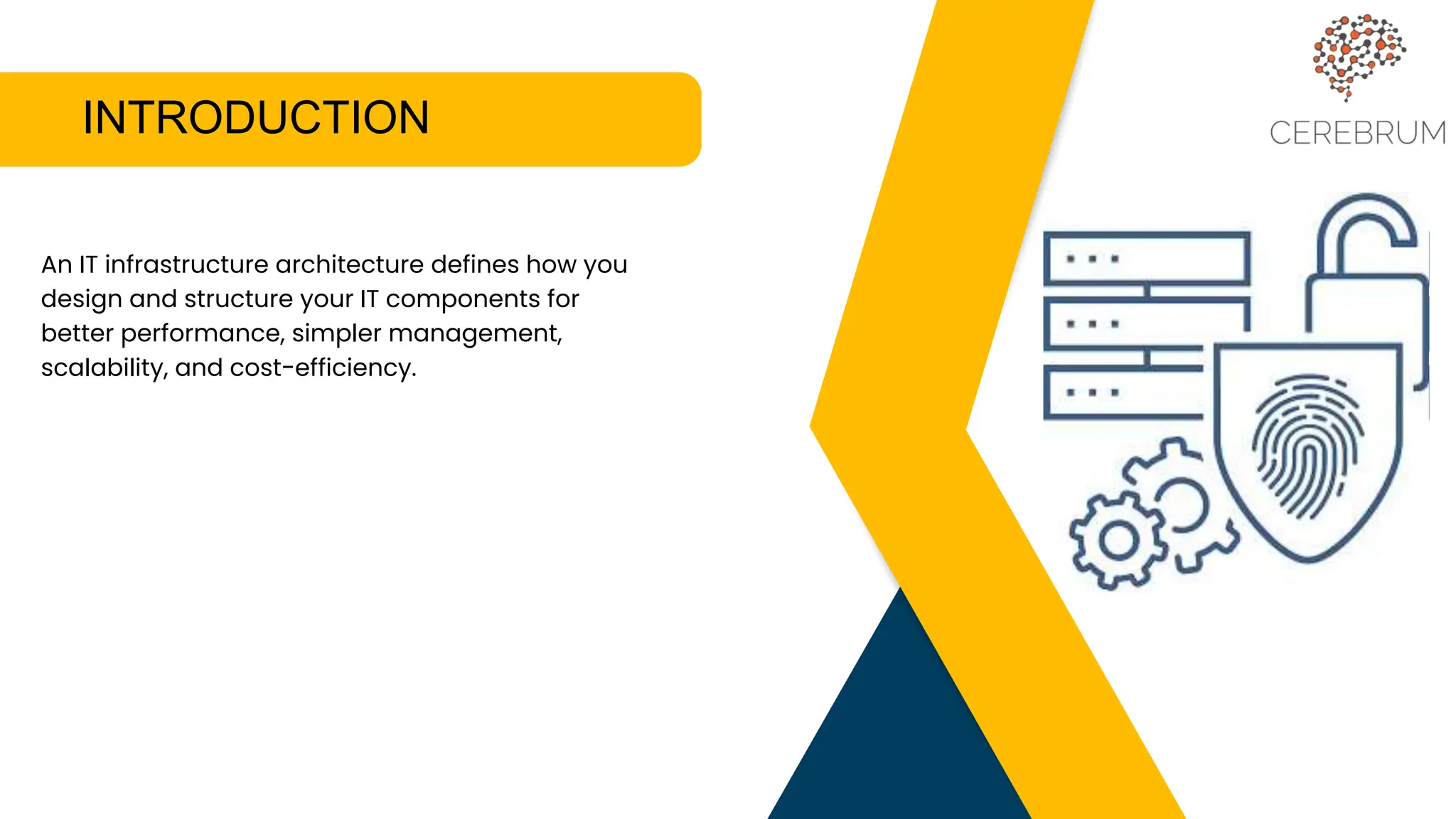 INTRODUCTION

CEREBRUM

An IT infrastructure architecture defines how you design and structure your IT components for better performance, simpler management, scalability, and cost-efficiency.